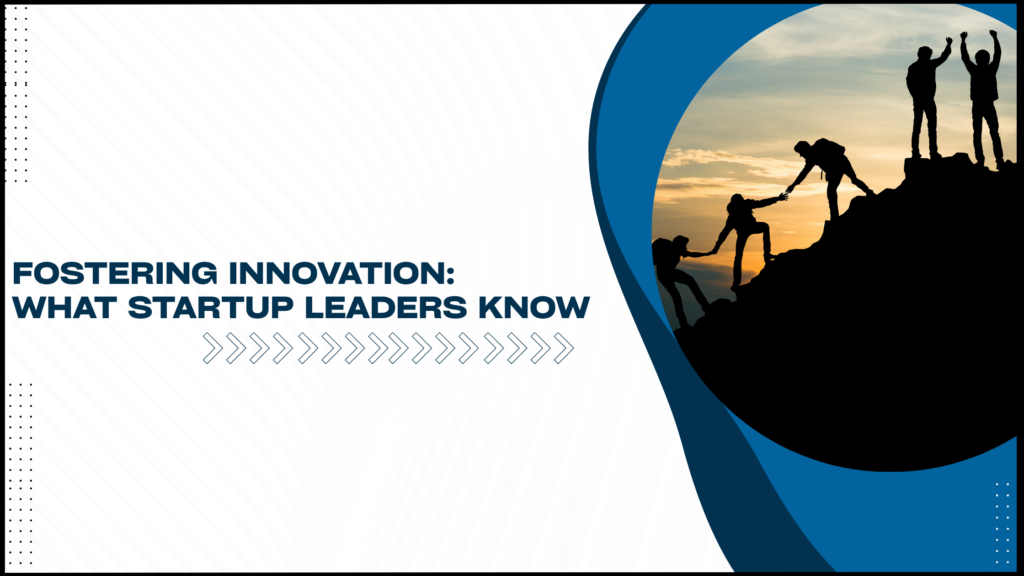 FOSTERING INNOVATION:
WHAT STARTUP LEADERS KNOW